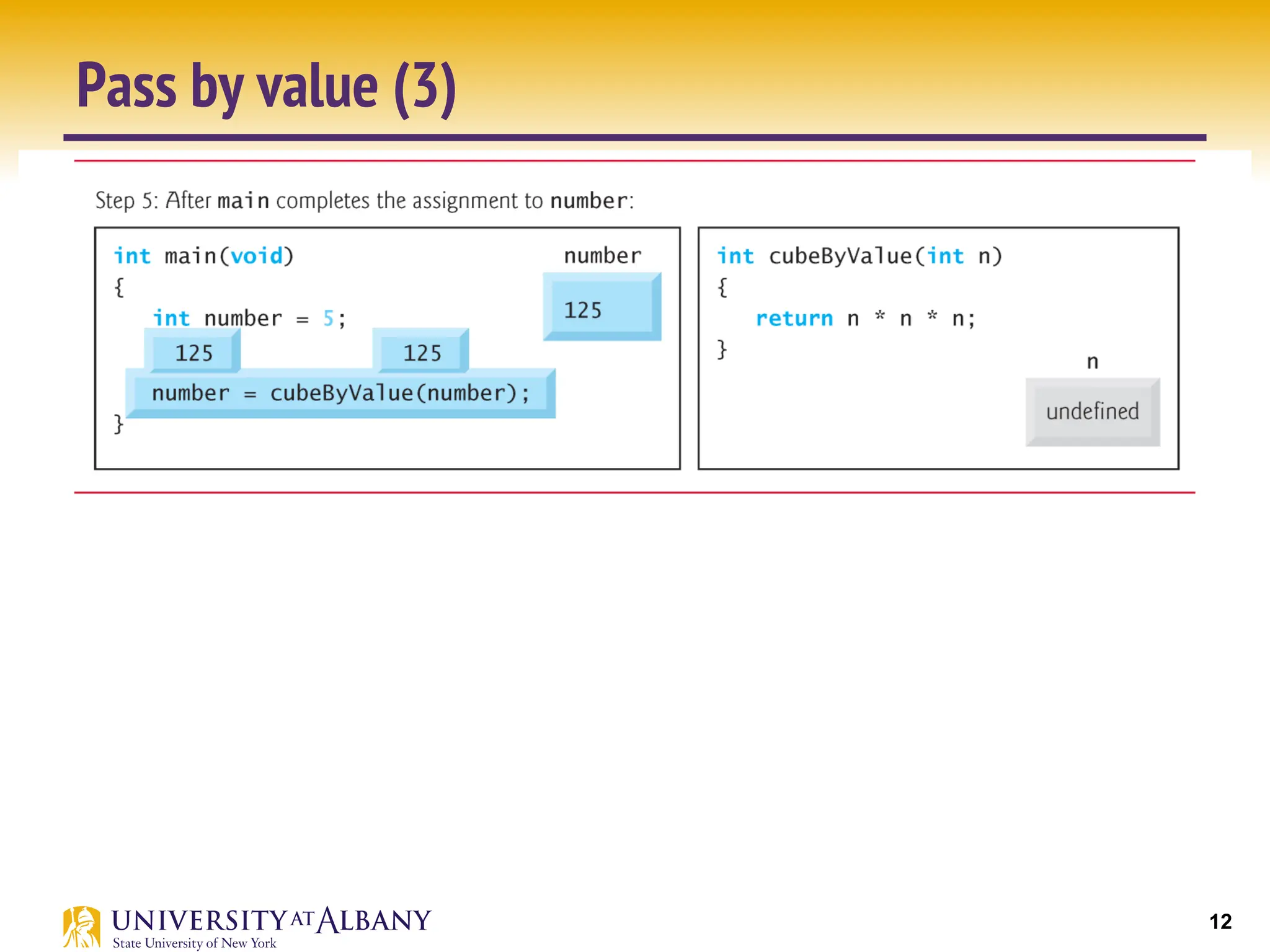 Pass by value (3)

Step 5: After main completes the assignment to number:

int main(void)
{
int number = 5;
125 125
number = cubeByValue(number);
}

number
125

int cubeByValue(int n)
{
return n * n * n;
}

n
undefined

UNIVERSITY AT ALBANY
State University of New York

12